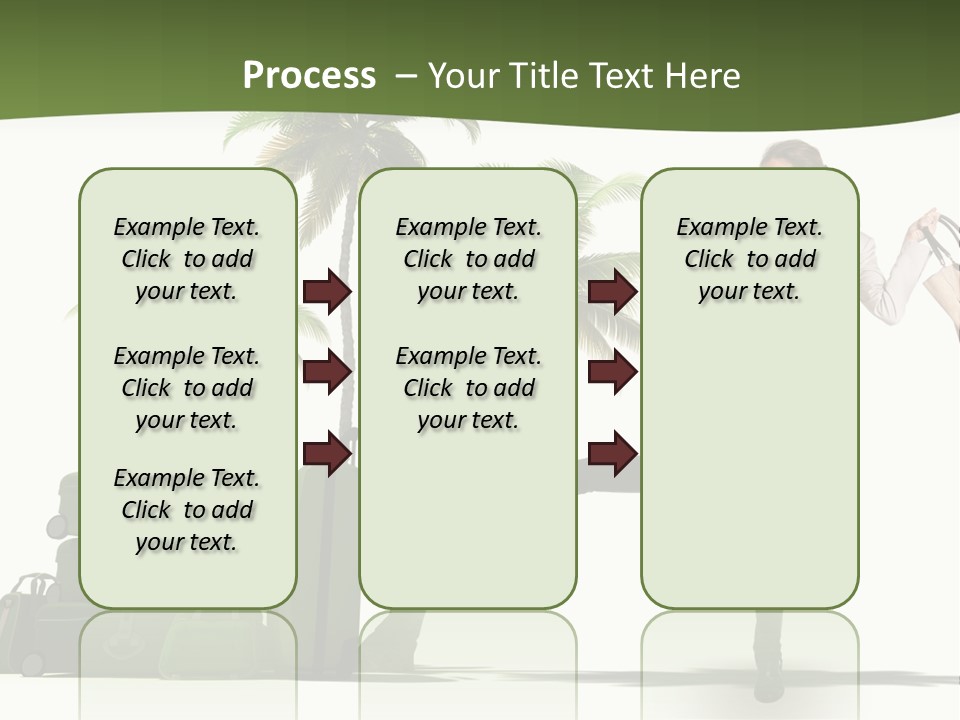 Process – Your Title Text Here

Example Text. Click to add your text.

Example Text. Click to add your text.

Example Text. Click to add your text.

Example Text. Click to add your text.

Example Text. Click to add your text.

Example Text. Click to add your text.